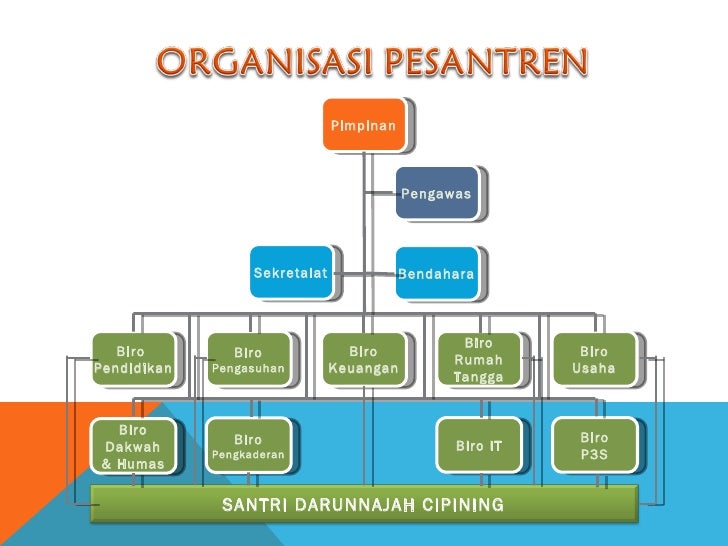 ORGANISASI PESANTREN

Pimpinan

Pengawas

Sekretaiat

Bendahara

Biro Pendidikan

Biro Pengasuhan

Biro Keuangan

Biro Rumah Tangga

Biro Usaha

Biro Dakwah & Humas

Biro Pengkaderan

Biro IT

Biro P3S

SANTRI DARUNNAJAH CIPINING